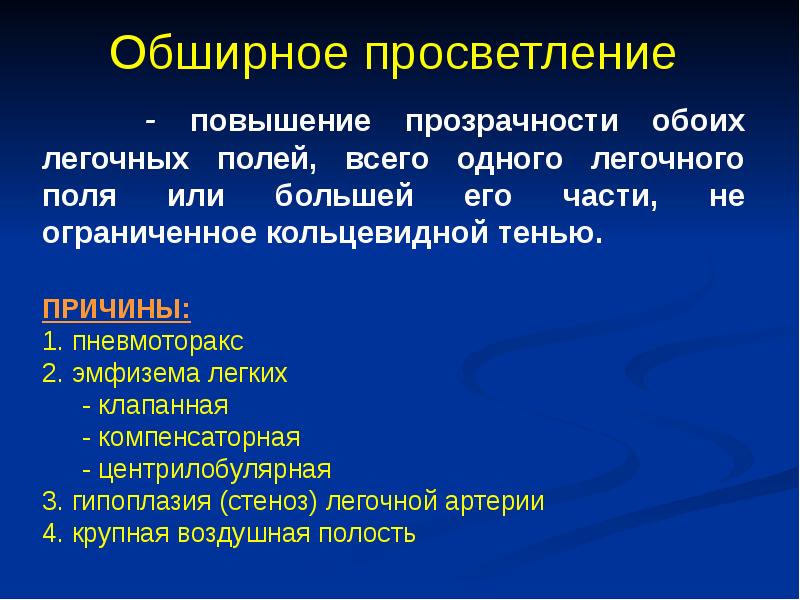 Обширное просветление

- повышение прозрачности обоих легочных полей, всего одного легочного поля или большей его части, не ограниченное кольцевидной тенью.

ПРИЧИНЫ:
1. пневмоторакс
2. эмфизема легких
- клапанная
- компенсаторная
- центрилобулярная
3. гипоплазия (стеноз) легочной артерии
4. крупная воздушная полость